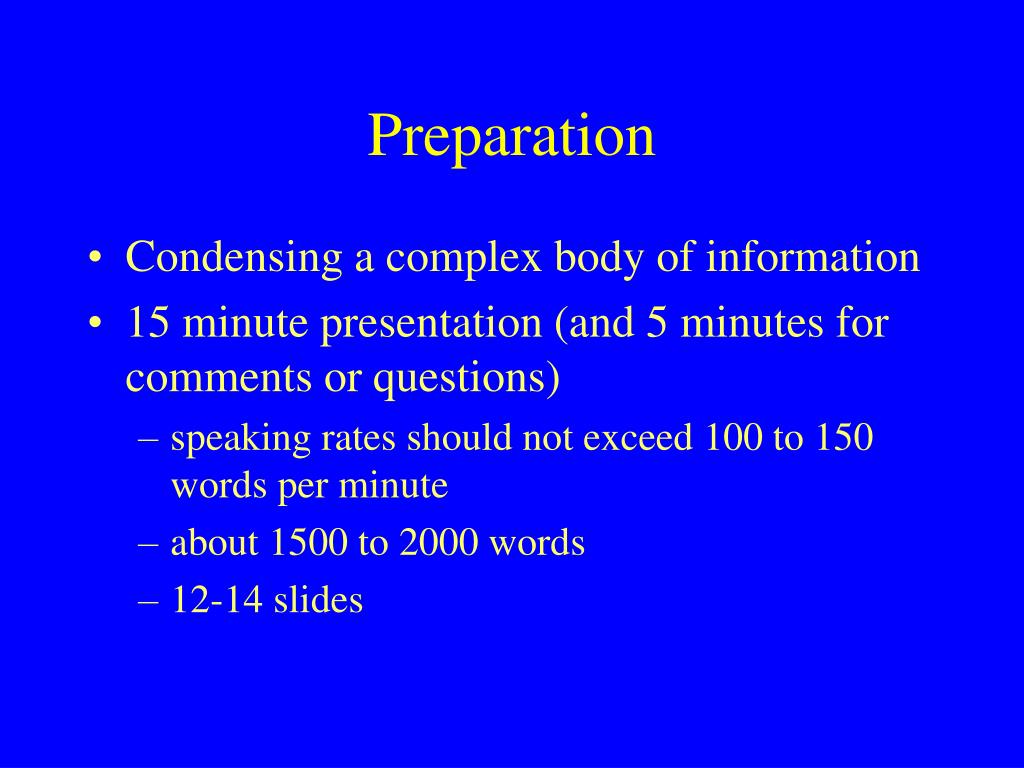 Preparation

• Condensing a complex body of information
• 15 minute presentation (and 5 minutes for comments or questions)
– speaking rates should not exceed 100 to 150 words per minute
– about 1500 to 2000 words
– 12-14 slides